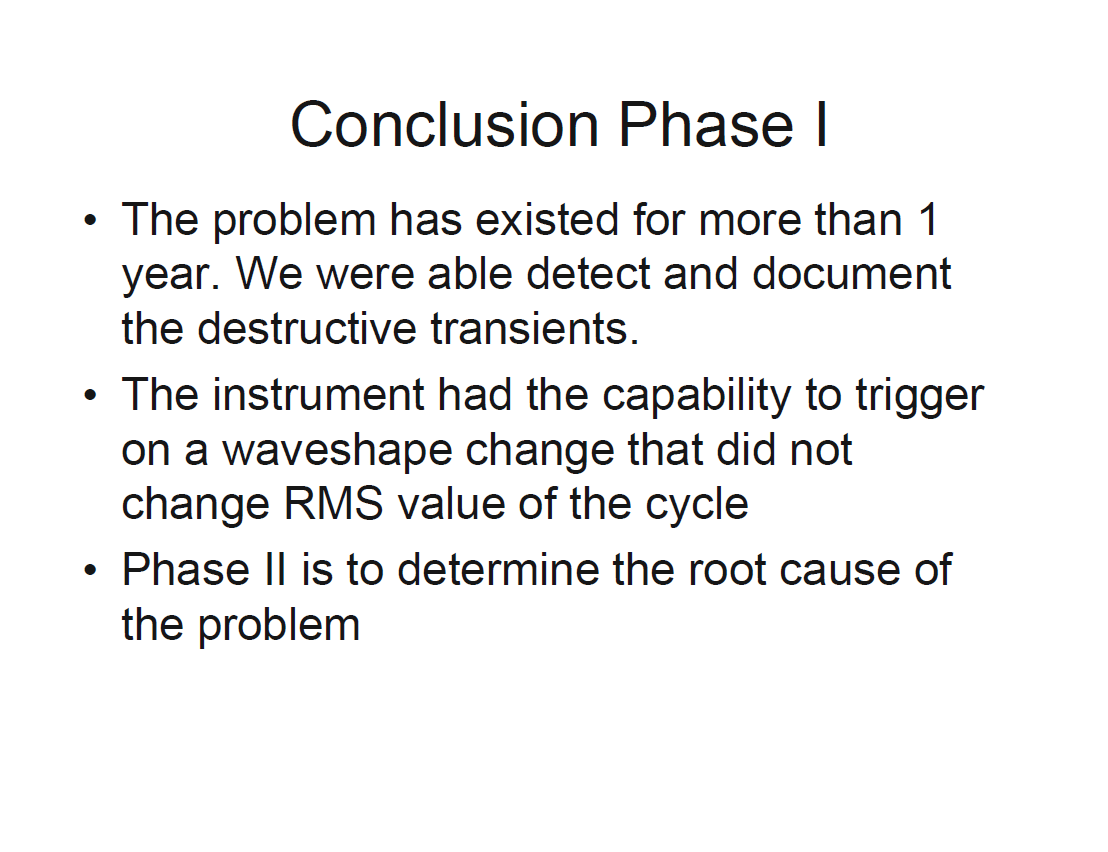 Conclusion Phase I

• The problem has existed for more than 1 year. We were able detect and document the destructive transients.

• The instrument had the capability to trigger on a waveshape change that did not change RMS value of the cycle

• Phase II is to determine the root cause of the problem